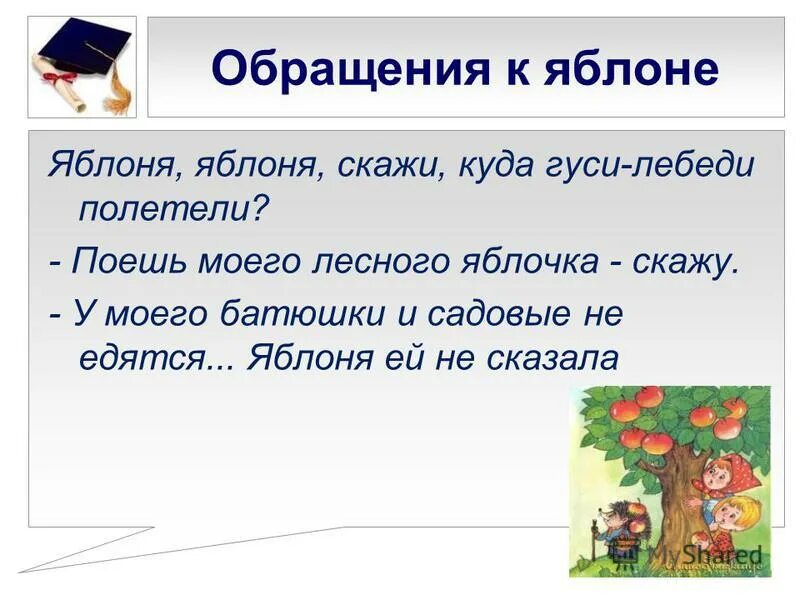 Обращения к яблоне

Яблоня, яблоня, скажи, куда гуси-лебеди полетели?

- Поешь моего лесного яблочка - скажу.

- У моего батюшки и садовые не едятся... Яблоня ей не сказала

MyShared